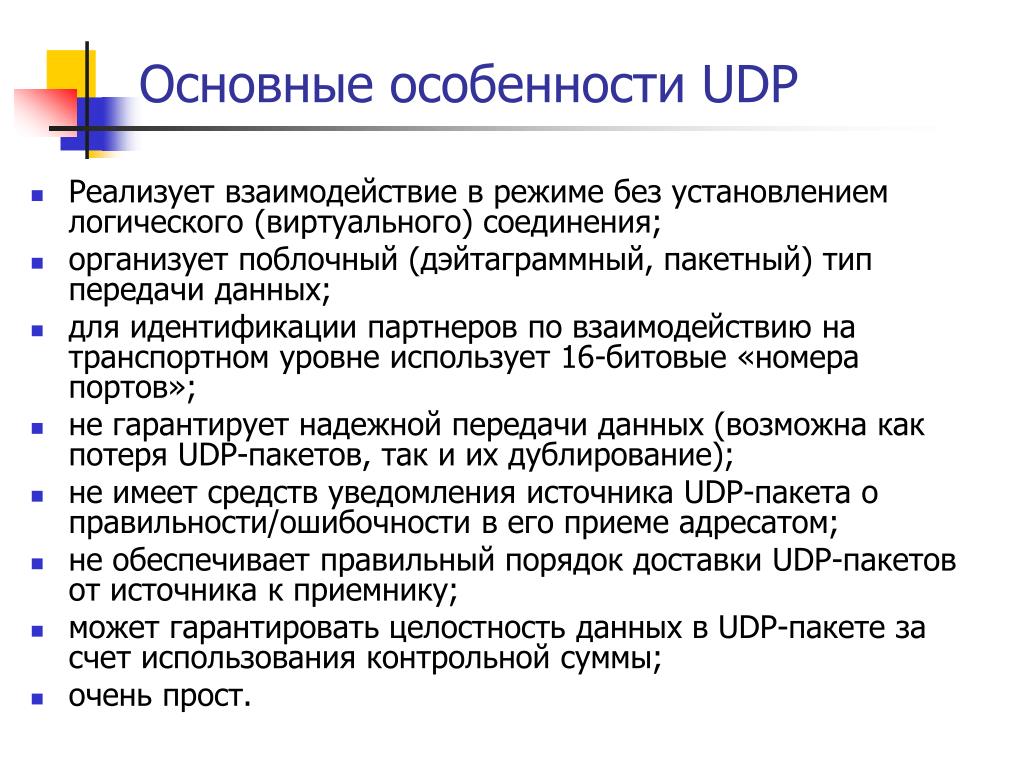 Основные особенности UDP

- Реализует взаимодействие в режиме без установлением логического (виртуального) соединения;
- организует поблочный (дэйтаграммный, пакетный) тип передачи данных;
- для идентификации партнеров по взаимодействию на транспортном уровне использует 16-битовые «номера портов»;
- не гарантирует надежной передачи данных (возможна как потеря UDP-пакетов, так и их дублирование);
- не имеет средств уведомления источника UDP-пакета о правильности/ошибочности в его приеме адресатом;
- не обеспечивает правильный порядок доставки UDP-пакетов от источника к приемнику;
- может гарантировать целостность данных в UDP-пакете за счет использования контрольной суммы;
- очень прост.